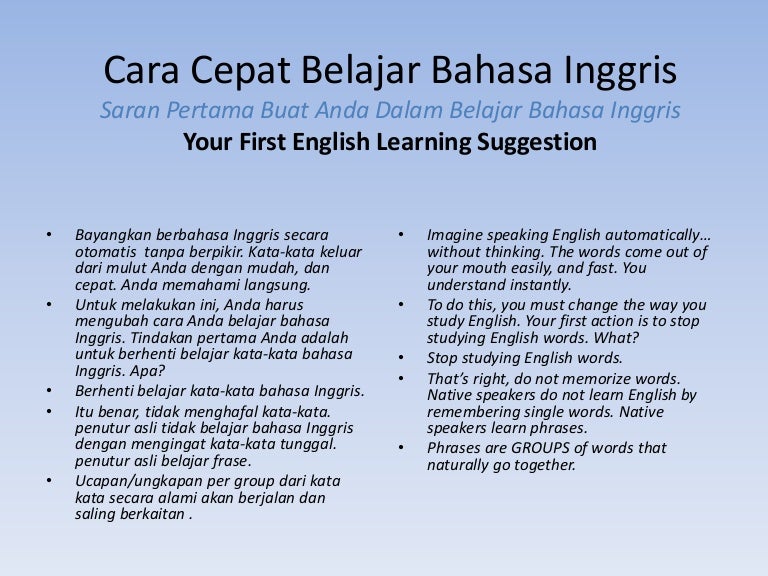 Cara Cepat Belajar Bahasa Inggris
Saran Pertama Buat Anda Dalam Belajar Bahasa Inggris
Your First English Learning Suggestion

• Bayangkan berbahasa Inggris secara otomatis tanpa berpikir. Kata-kata keluar dari mulut Anda dengan mudah, dan cepat. Anda memahami langsung.
• Untuk melakukan ini, Anda harus mengubah cara Anda belajar bahasa Inggris. Tindakan pertama Anda adalah untuk berhenti belajar kata-kata bahasa Inggris. Apa?
• Berhenti belajar kata-kata bahasa Inggris.
• Itu benar, tidak menghafal kata-kata. penutur asli tidak belajar bahasa Inggris dengan mengingat kata-kata tunggal. penutur asli belajar frase.
• Ucapan/ungkapan per group dari kata kata secara alami akan berjalan dan saling berkaitan .

• Imagine speaking English automatically… without thinking. The words come out of your mouth easily, and fast. You understand instantly.
• To do this, you must change the way you study English. Your first action is to stop studying English words. What?
• Stop studying English words.
• That's right, do not memorize words. Native speakers do not learn English by remembering single words. Native speakers learn phrases.
• Phrases are GROUPS of words that naturally go together.